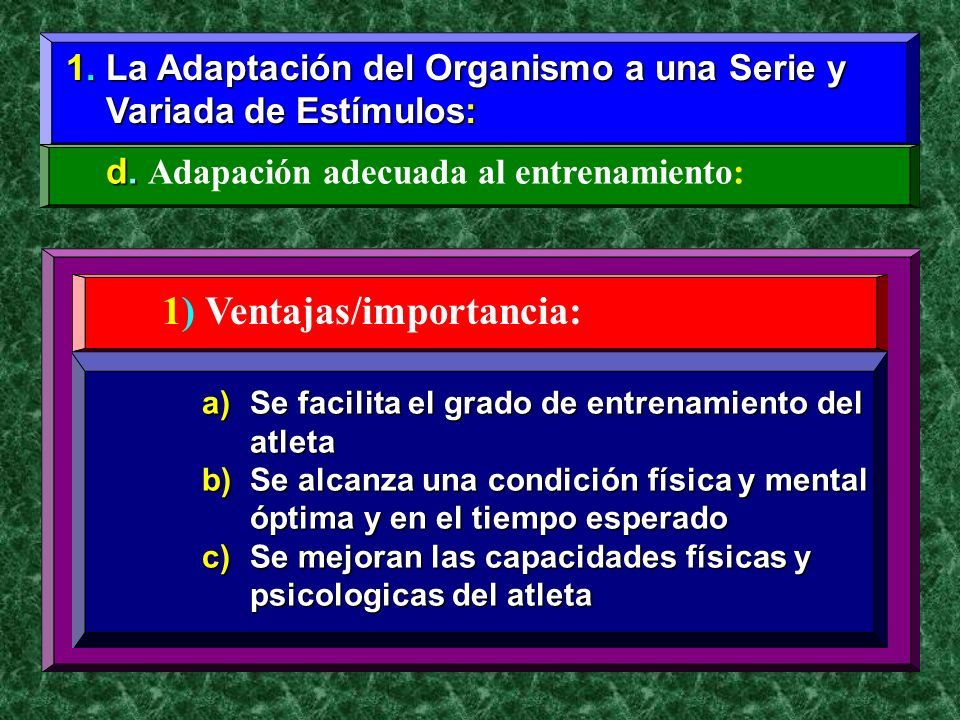 1. La Adaptación del Organismo a una Serie y Variada de Estímulos:

d. Adapación adecuada al entrenamiento:

1) Ventajas/importancia:

a) Se facilita el grado de entrenamiento del atleta
b) Se alcanza una condición física y mental óptima y en el tiempo esperado
c) Se mejoran las capacidades físicas y psicologicas del atleta